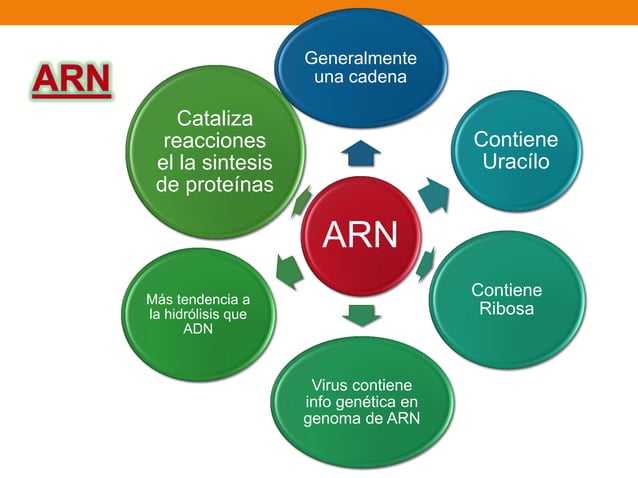 ARN

ARN

Generalmente una cadena

Contiene Uracílo

Contiene Ribosa

Virus contiene info genética en genoma de ARN

Más tendencia a la hidrólisis que ADN

Cataliza reacciones el la sintesis de proteínas